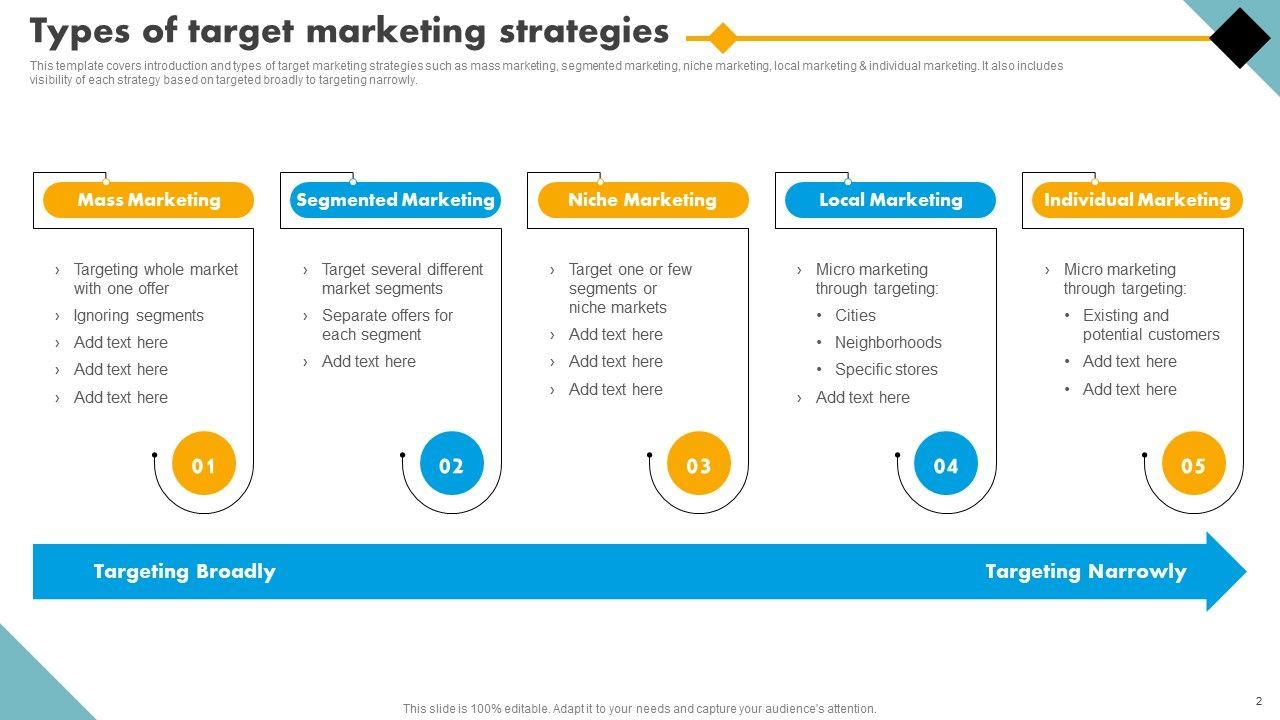 Types of target marketing strategies

This template covers introduction and types of target marketing strategies such as mass marketing, segmented marketing, niche marketing, local marketing & individual marketing. It also includes visibility of each strategy based on targeted broadly to targeting narrowly.

Mass Marketing

› Targeting whole market with one offer
› Ignoring segments
› Add text here
› Add text here
› Add text here

01

Segmented Marketing

› Target several different market segments
› Separate offers for each segment
› Add text here

02

Niche Marketing

› Target one or few segments or niche markets
› Add text here
› Add text here
› Add text here

03

Local Marketing

› Micro marketing through targeting:
• Cities
• Neighborhoods
• Specific stores
› Add text here

04

Individual Marketing

› Micro marketing through targeting:
• Existing and potential customers
• Add text here
• Add text here

05

Targeting Broadly

Targeting Narrowly

This slide is 100% editable. Adapt it to your needs and capture your audience's attention.

2